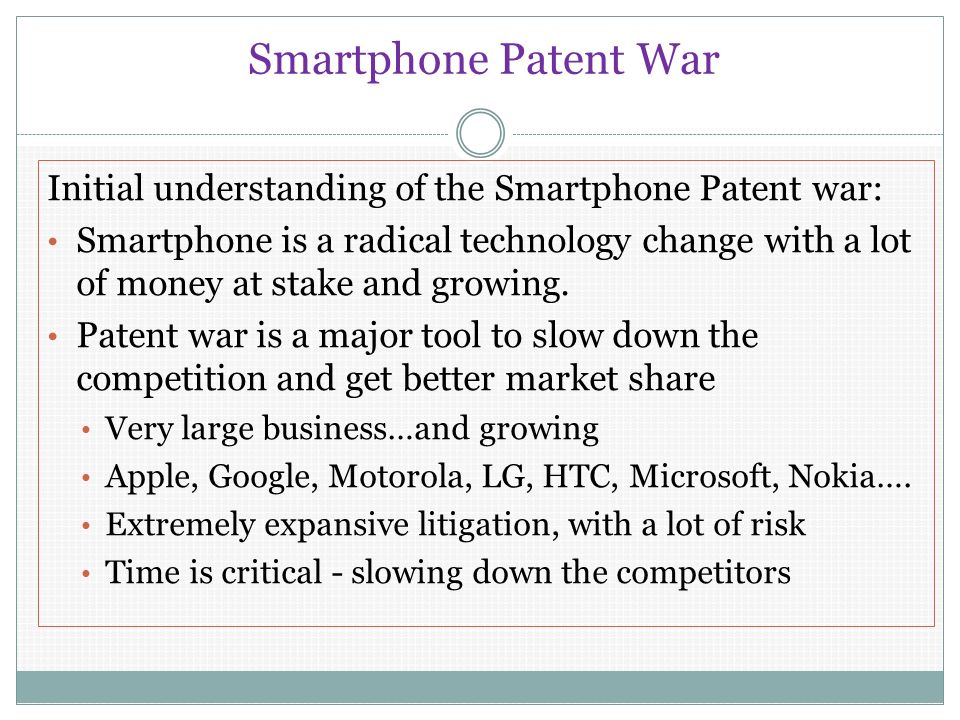 Smartphone Patent War

Initial understanding of the Smartphone Patent war:

• Smartphone is a radical technology change with a lot of money at stake and growing.
• Patent war is a major tool to slow down the competition and get better market share
  • Very large business…and growing
  • Apple, Google, Motorola, LG, HTC, Microsoft, Nokia….
  • Extremely expansive litigation, with a lot of risk
  • Time is critical - slowing down the competitors